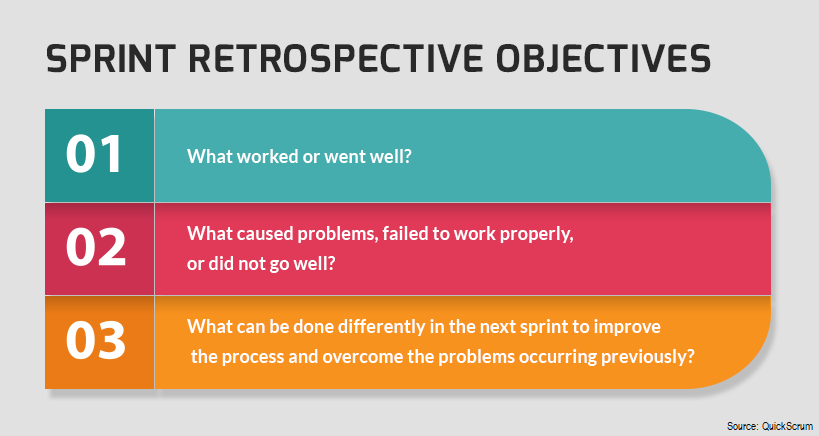 SPRINT RETROSPECTIVE OBJECTIVES

01 What worked or went well?

02 What caused problems, failed to work properly, or did not go well?

03 What can be done differently in the next sprint to improve the process and overcome the problems occurring previously?

Source: QuickScrum